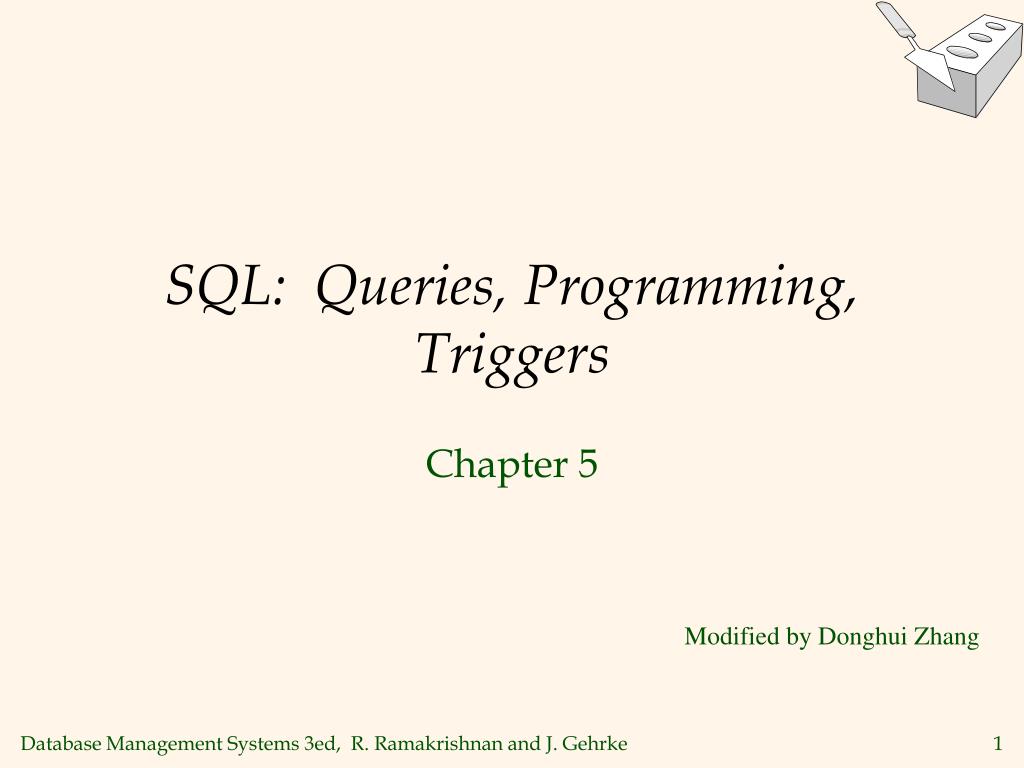 SQL: Queries, Programming, Triggers

Chapter 5

Modified by Donghui Zhang

Database Management Systems 3ed, R. Ramakrishnan and J. Gehrke

1